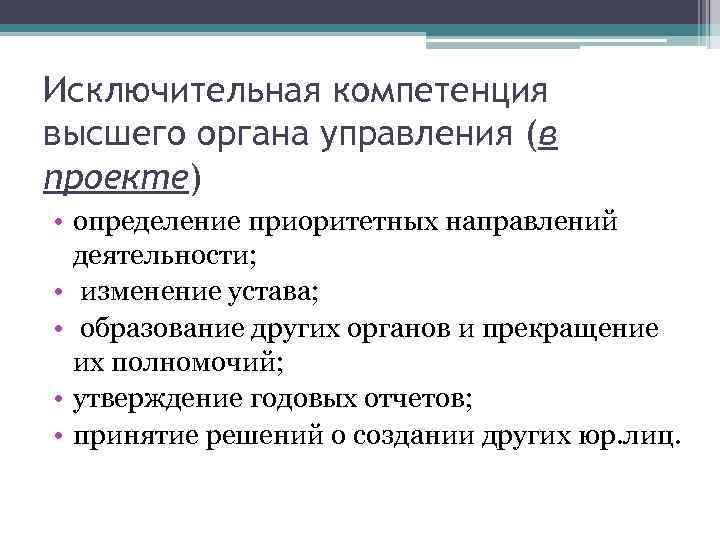 Исключительная компетенция высшего органа управления (в проекте)

• определение приоритетных направлений деятельности;
• изменение устава;
• образование других органов и прекращение их полномочий;
• утверждение годовых отчетов;
• принятие решений о создании других юр.лиц.